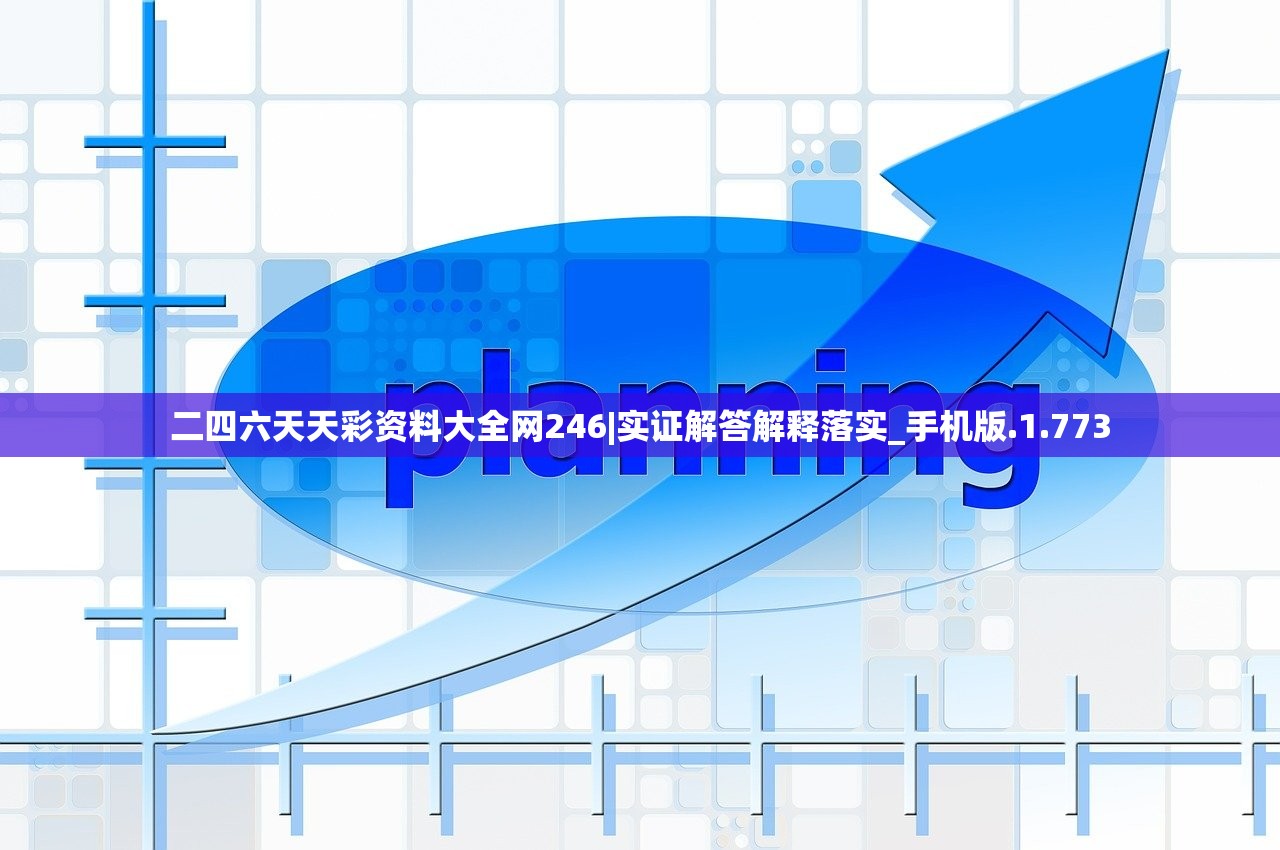 planning

二四六天天彩资料大全网246|实证解答解释落实_手机版.1.773